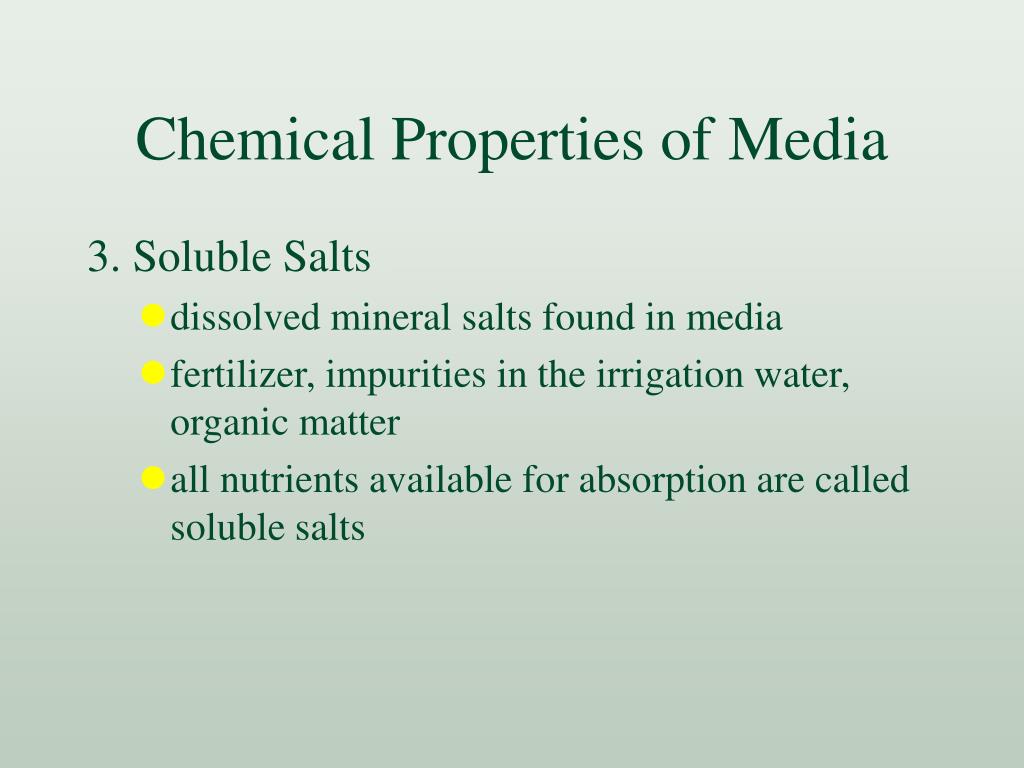 Chemical Properties of Media

3. Soluble Salts

- dissolved mineral salts found in media
- fertilizer, impurities in the irrigation water, organic matter
- all nutrients available for absorption are called soluble salts